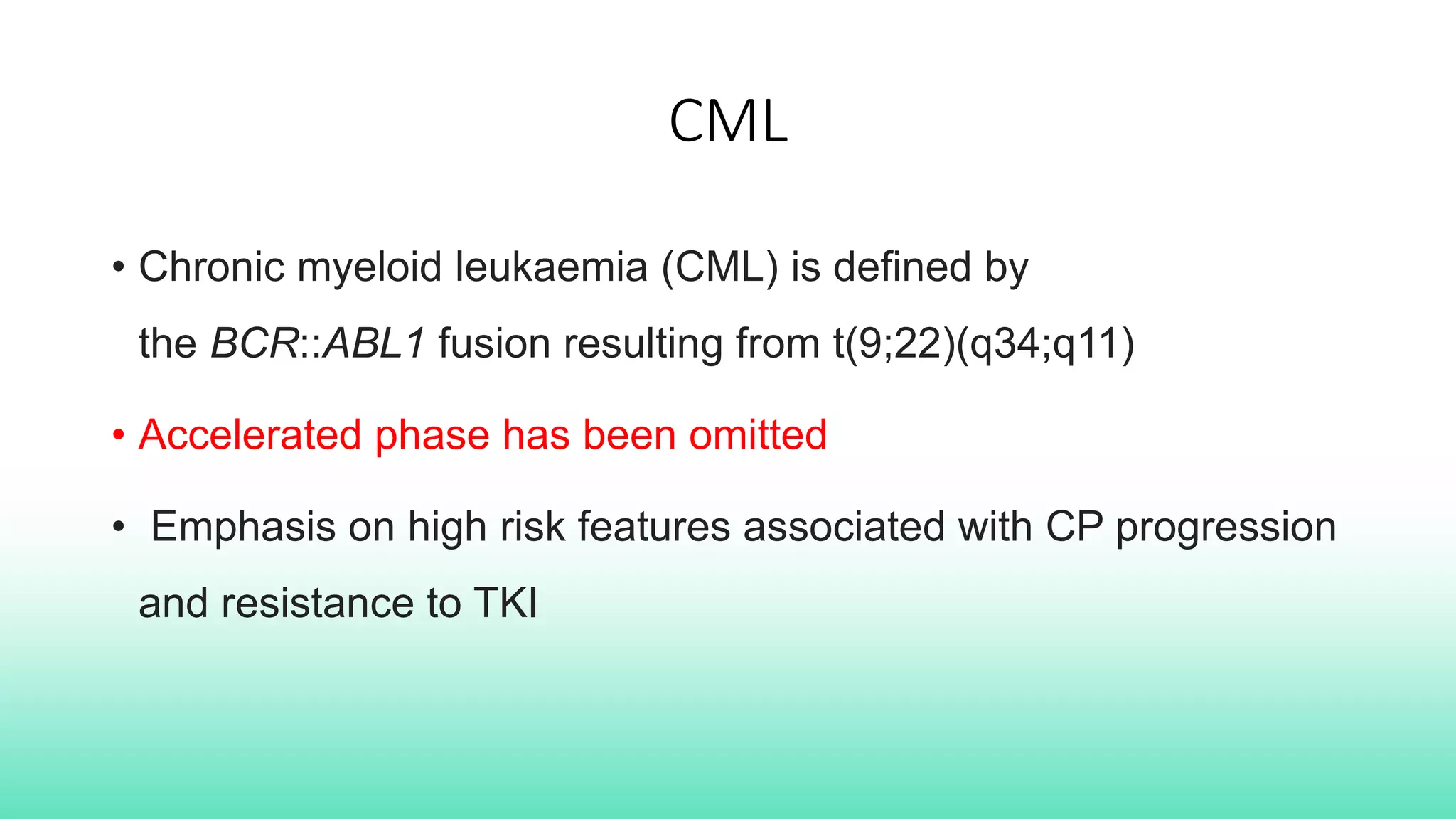 CML

• Chronic myeloid leukaemia (CML) is defined by the BCR::ABL1 fusion resulting from t(9;22)(q34;q11)

• Accelerated phase has been omitted

• Emphasis on high risk features associated with CP progression and resistance to TKI